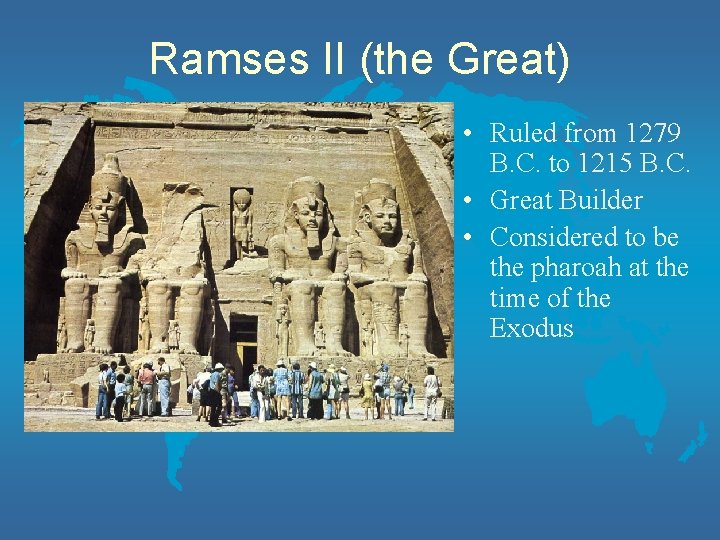 Ramses II (the Great)

• Ruled from 1279 B.C. to 1215 B.C.
• Great Builder
• Considered to be the pharoah at the time of the Exodus